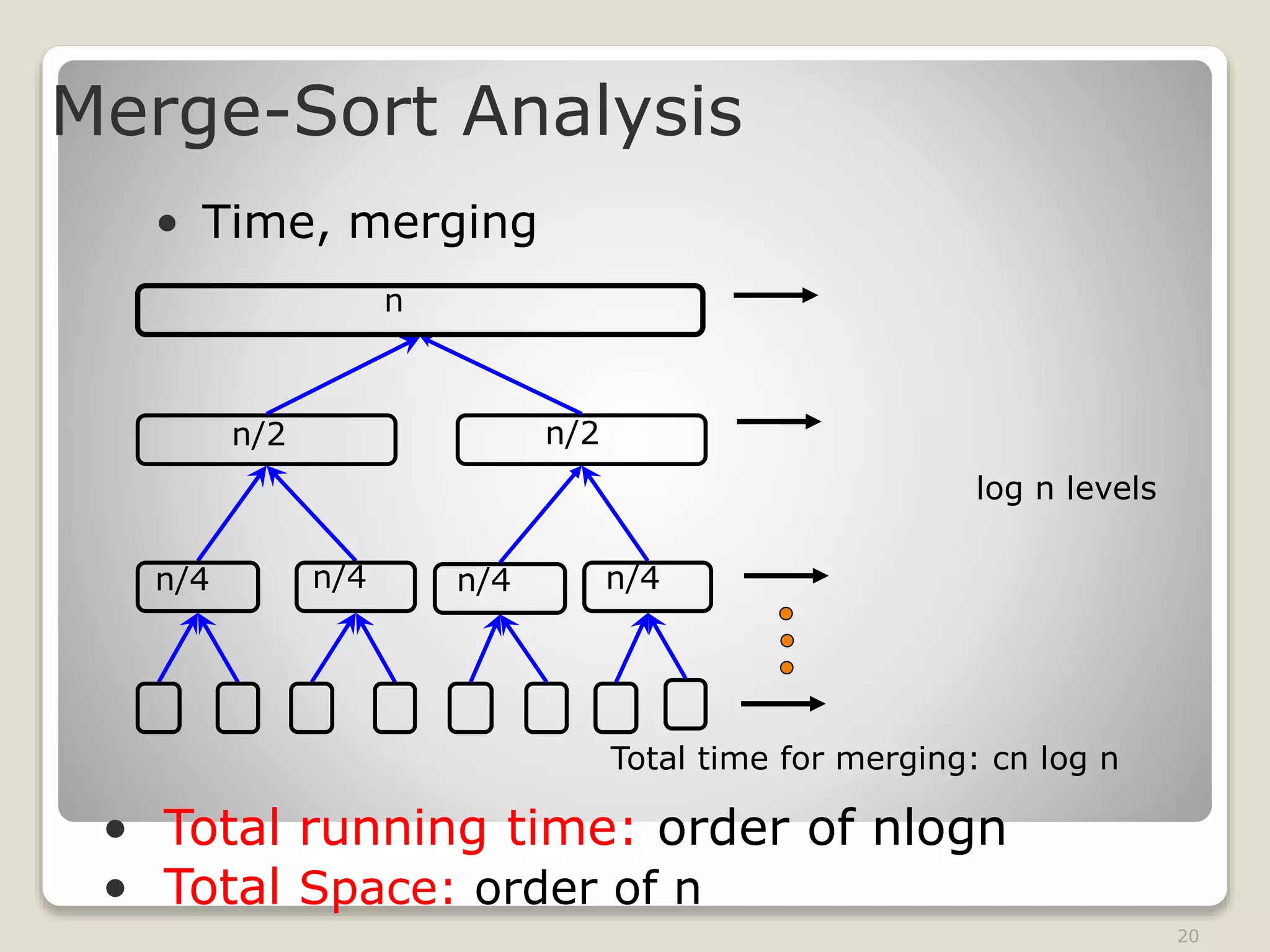 Merge-Sort Analysis

• Time, merging

n

n/2

n/2

n/4

n/4

n/4

n/4

log n levels

Total time for merging: cn log n

• Total running time: order of nlogn
• Total Space: order of n

20